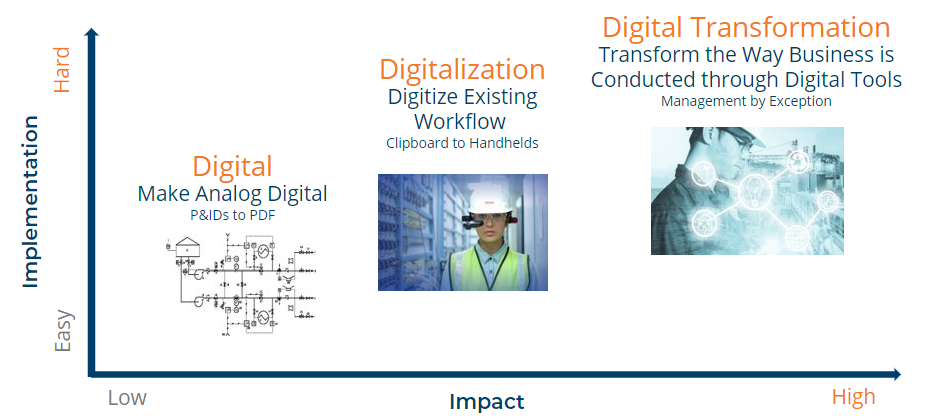 Hard

Implementation

Easy

Digital
Make Analog Digital
P&IDs to PDF

Digitalization
Digitize Existing Workflow
Clipboard to Handhelds

Digital Transformation
Transform the Way Business is Conducted through Digital Tools
Management by Exception

Low

Impact

High